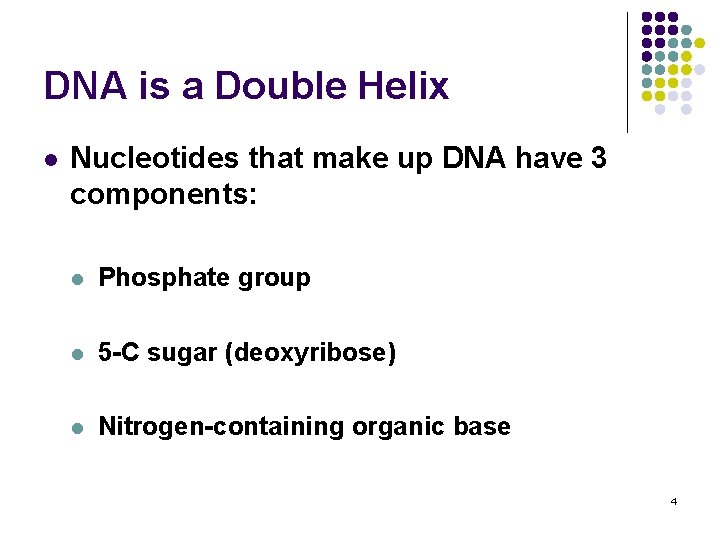 DNA is a Double Helix

- Nucleotides that make up DNA have 3 components:

  - Phosphate group

  - 5-C sugar (deoxyribose)

  - Nitrogen-containing organic base

4